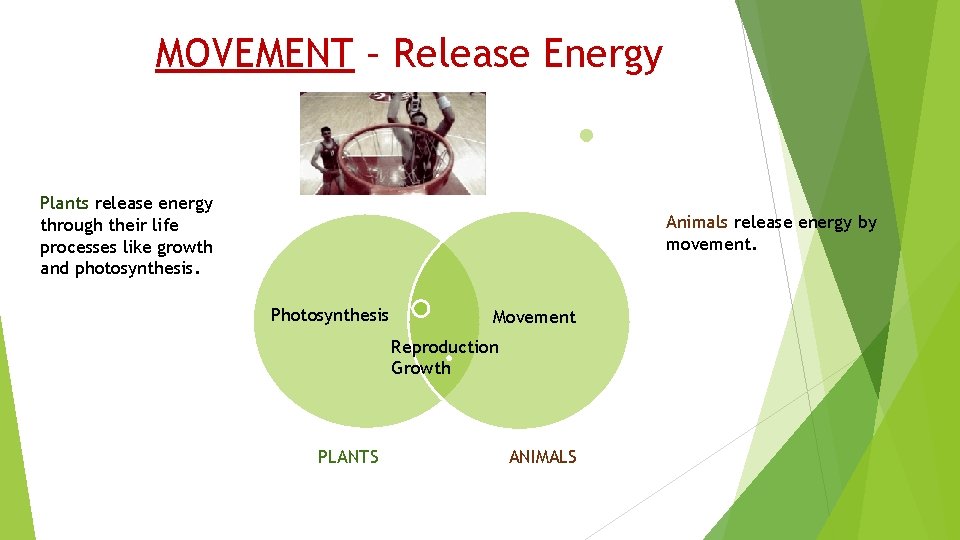 MOVEMENT – Release Energy

Plants release energy through their life processes like growth and photosynthesis.

Animals release energy by movement.

Photosynthesis

Movement

Reproduction
Growth

PLANTS

ANIMALS